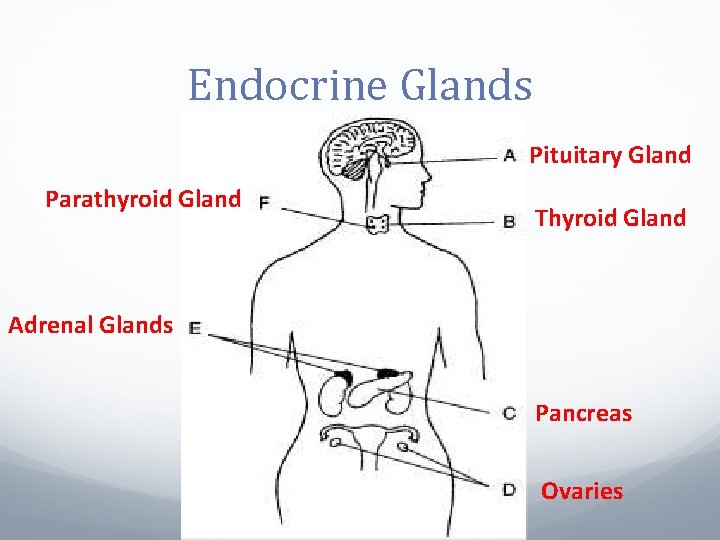 Endocrine Glands

A Pituitary Gland

Parathyroid Gland F

B Thyroid Gland

Adrenal Glands E

C Pancreas

D Ovaries